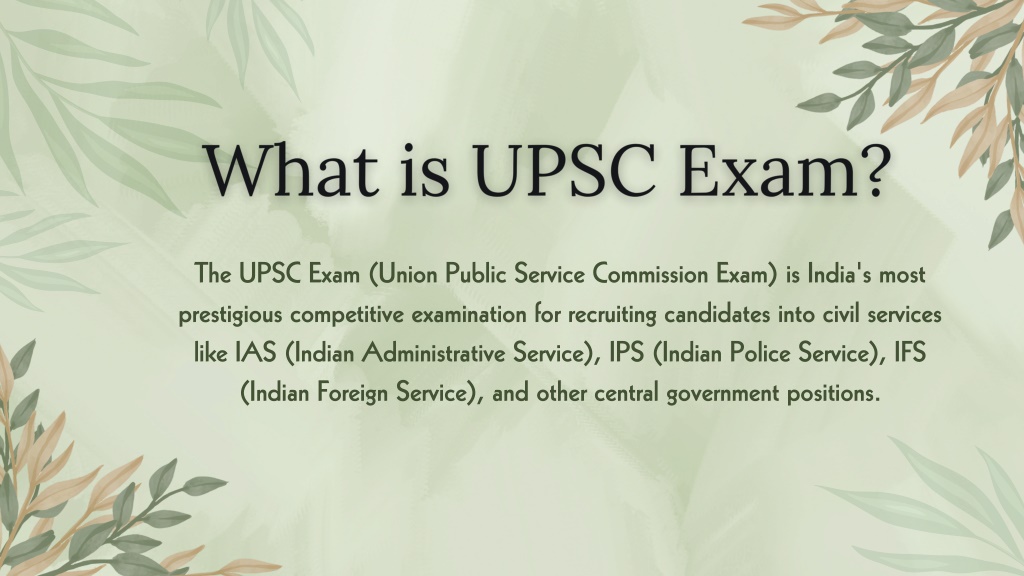 What is UPSC Exam?

The UPSC Exam (Union Public Service Commission Exam) is India's most prestigious competitive examination for recruiting candidates into civil services like IAS (Indian Administrative Service), IPS (Indian Police Service), IFS (Indian Foreign Service), and other central government positions.